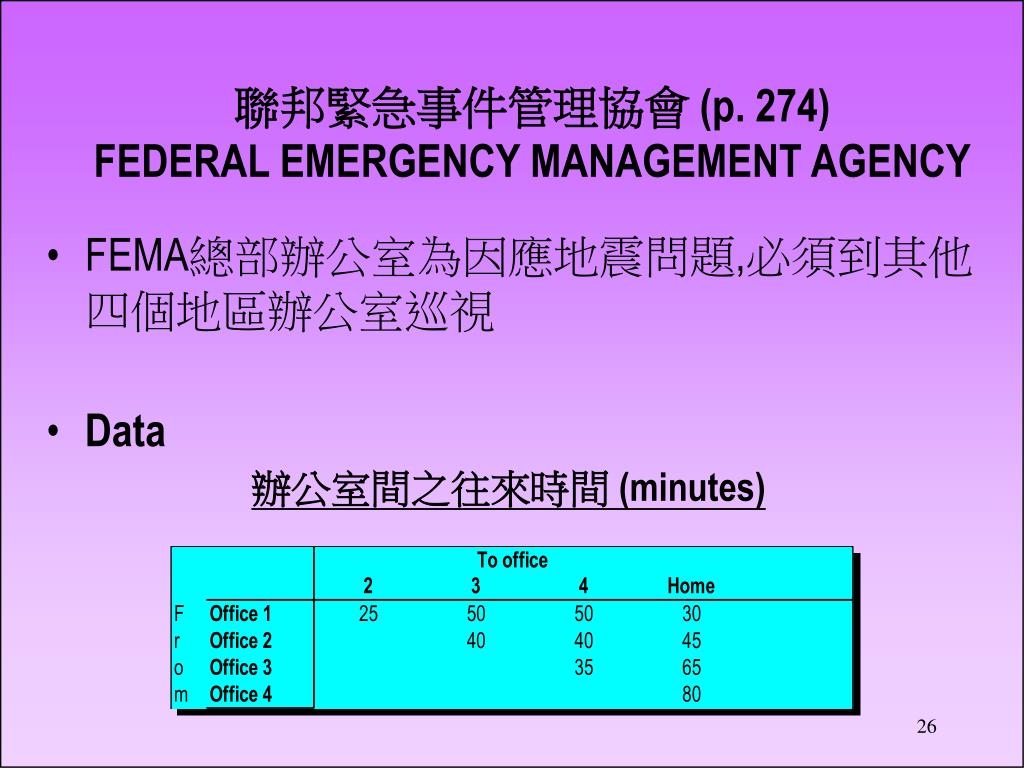 聯邦緊急事件管理協會 (p. 274)
FEDERAL EMERGENCY MANAGEMENT AGENCY

• FEMA總部辦公室為因應地震問題,必須到其他四個地區辦公室巡視

• Data

辦公室間之往來時間 (minutes)

| | | To office | | | |
|---|---|---|---|---|---|
| | | 2 | 3 | 4 | Home |
| F | Office 1 | 25 | 50 | 50 | 30 |
| r | Office 2 | | 40 | 40 | 45 |
| o | Office 3 | | | 35 | 65 |
| m | Office 4 | | | | 80 |

26